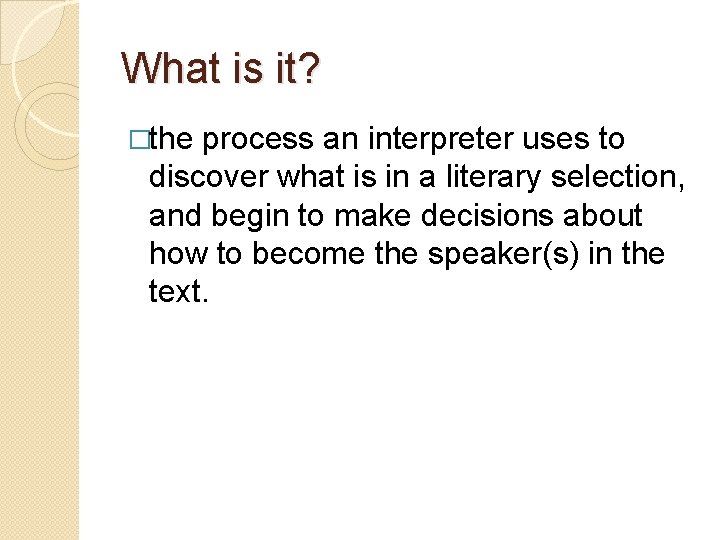 What is it?

□the process an interpreter uses to discover what is in a literary selection, and begin to make decisions about how to become the speaker(s) in the text.